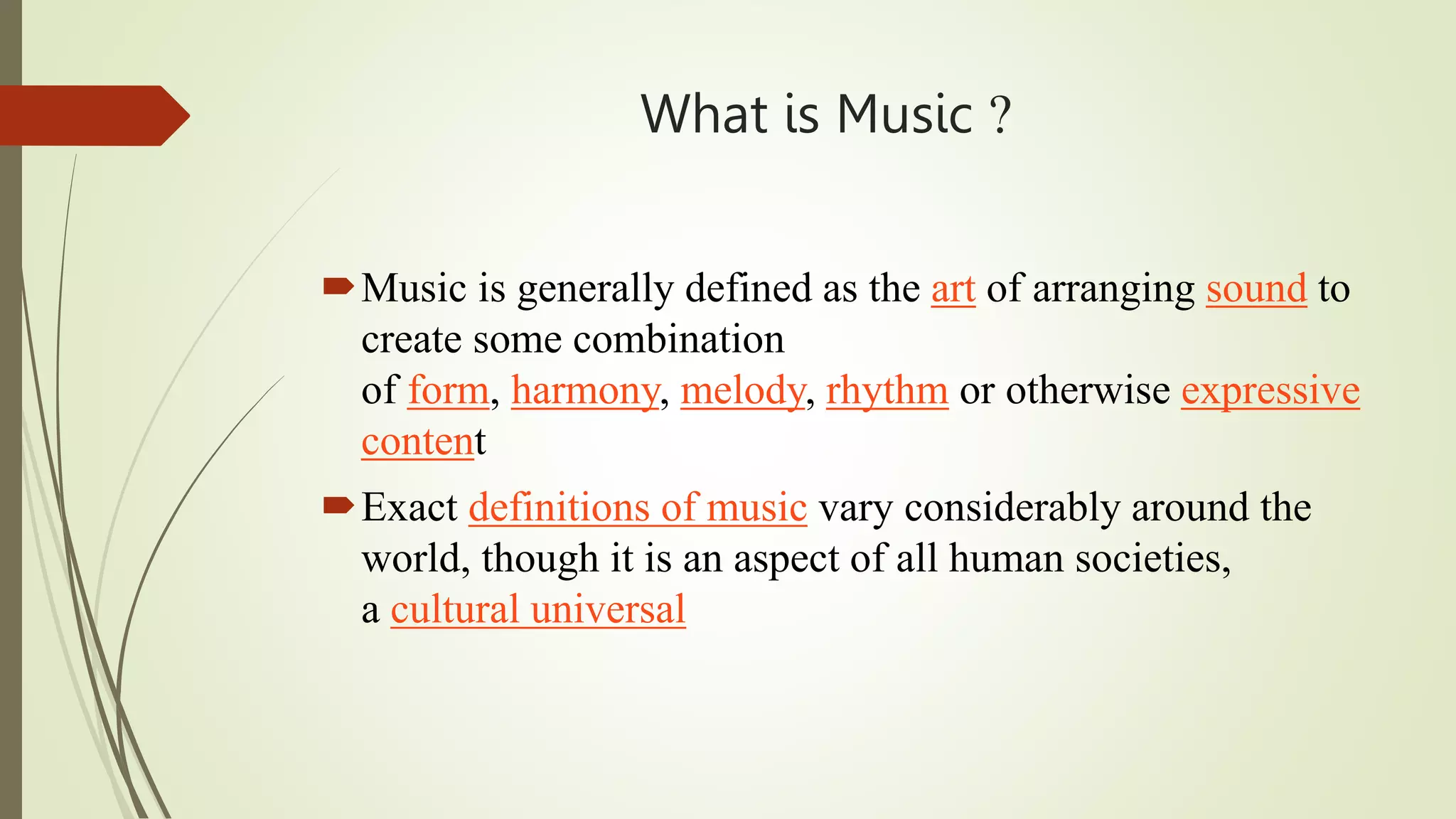 What is Music ?

Music is generally defined as the art of arranging sound to create some combination of form, harmony, melody, rhythm or otherwise expressive content

Exact definitions of music vary considerably around the world, though it is an aspect of all human societies, a cultural universal